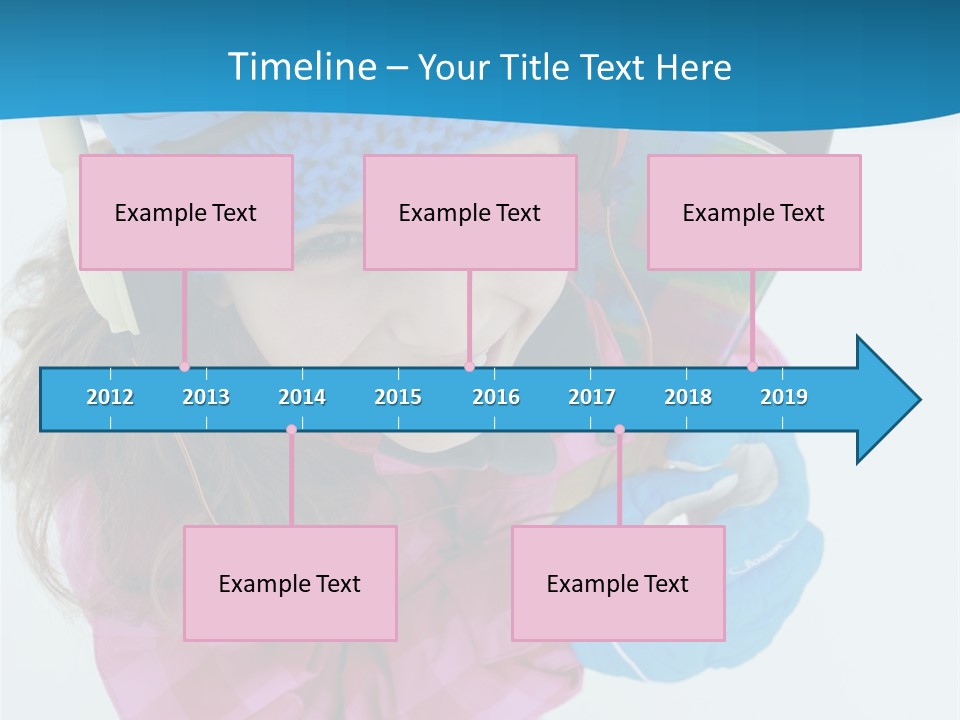 Timeline – Your Title Text Here

Example Text

Example Text

Example Text

2012 2013 2014 2015 2016 2017 2018 2019

Example Text

Example Text